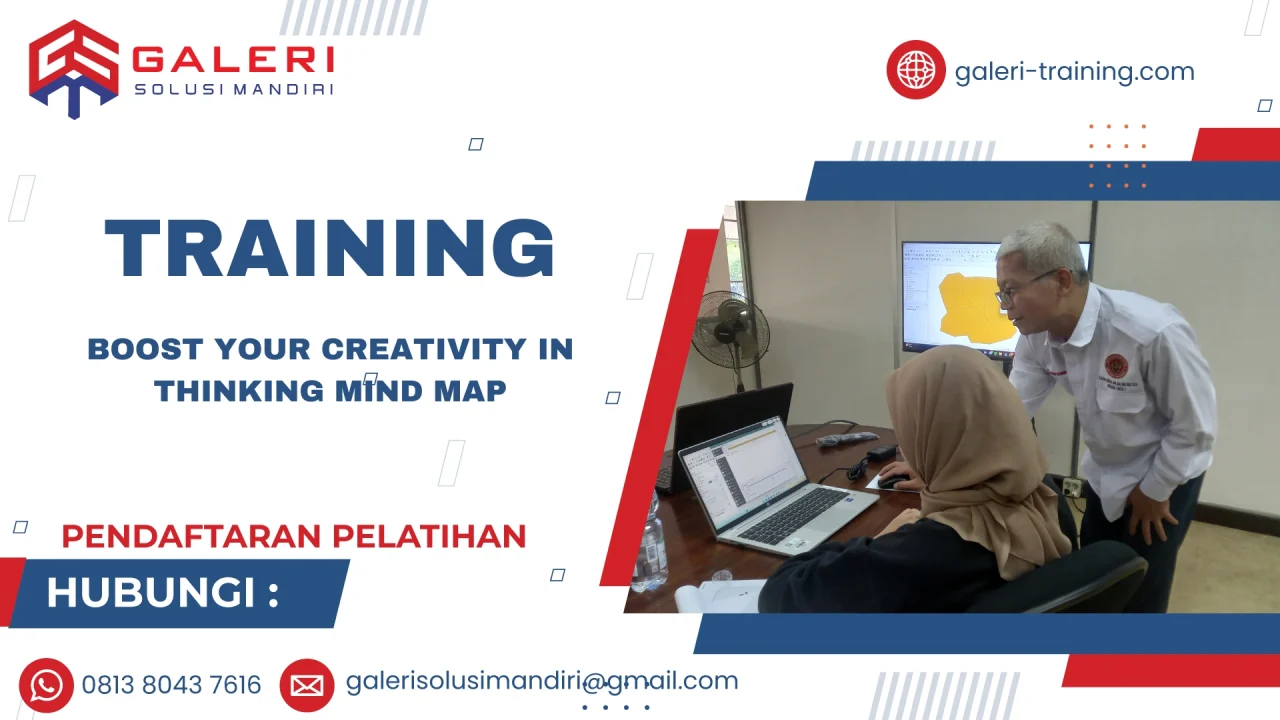 GALERI
SOLUSI MANDIRI

galeri-training.com

TRAINING

BOOST YOUR CREATIVITY IN THINKING MIND MAP

PENDAFTARAN PELATIHAN

HUBUNGI :

0813 8043 7616

galerisolusimandiri@gmail.com